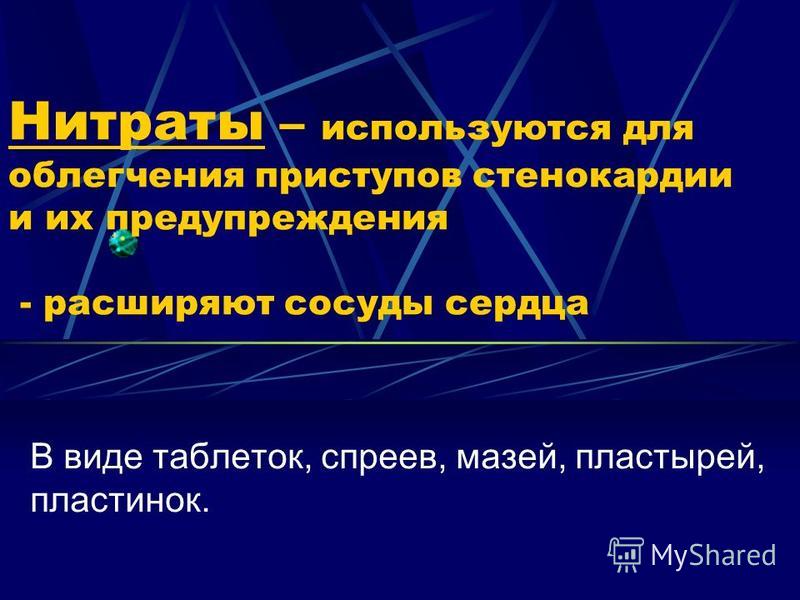 Нитраты – используются для облегчения приступов стенокардии и их предупреждения

- расширяют сосуды сердца

В виде таблеток, спреев, мазей, пластырей, пластинок.

MyShared